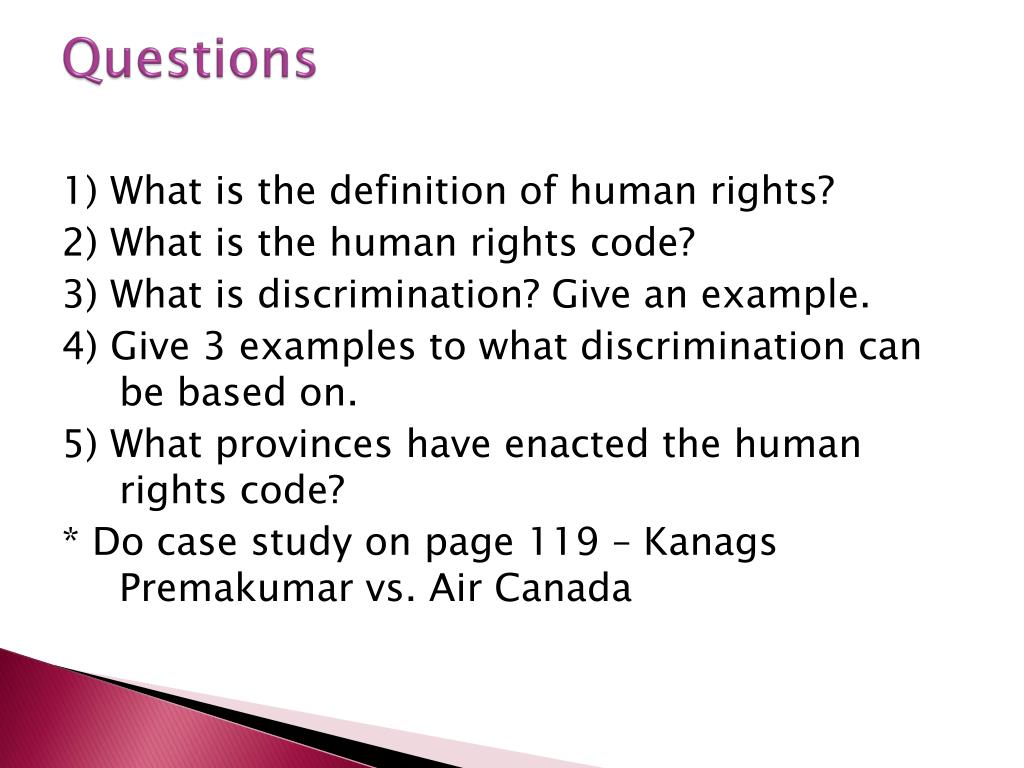 Questions

1) What is the definition of human rights?
2) What is the human rights code?
3) What is discrimination? Give an example.
4) Give 3 examples to what discrimination can be based on.
5) What provinces have enacted the human rights code?
* Do case study on page 119 – Kanags Premakumar vs. Air Canada